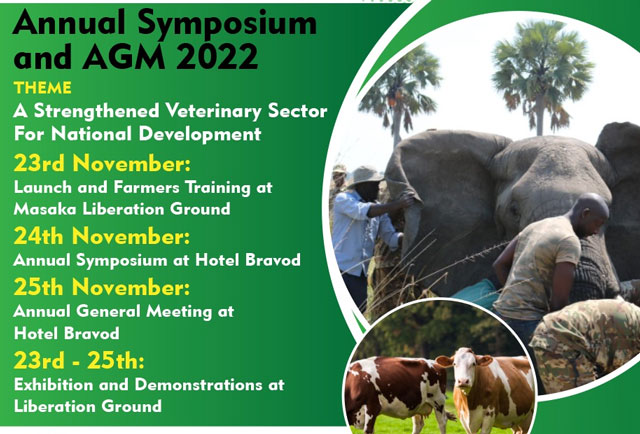 Annual Symposium and AGM 2022

THEME

A Strengthened Veterinary Sector For National Development

23rd November:

Launch and Farmers Training at Masaka Liberation Ground

24th November:

Annual Symposium at Hotel Bravod

25th November:

Annual General Meeting at Hotel Bravod

23rd - 25th:

Exhibition and Demonstrations at Liberation Ground